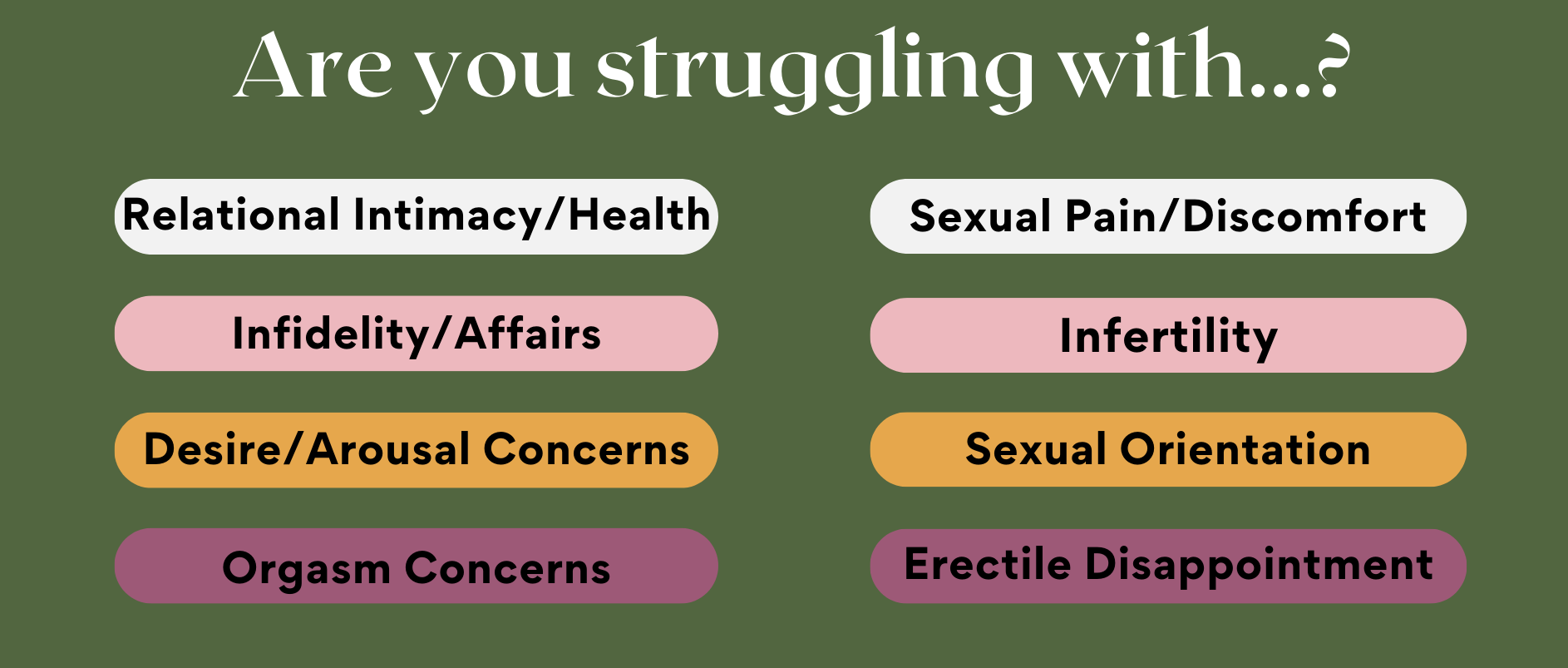 Are you struggling with...?

Relational Intimacy/Health

Infidelity/Affairs

Desire/Arousal Concerns

Orgasm Concerns

Sexual Pain/Discomfort

Infertility

Sexual Orientation

Erectile Disappointment